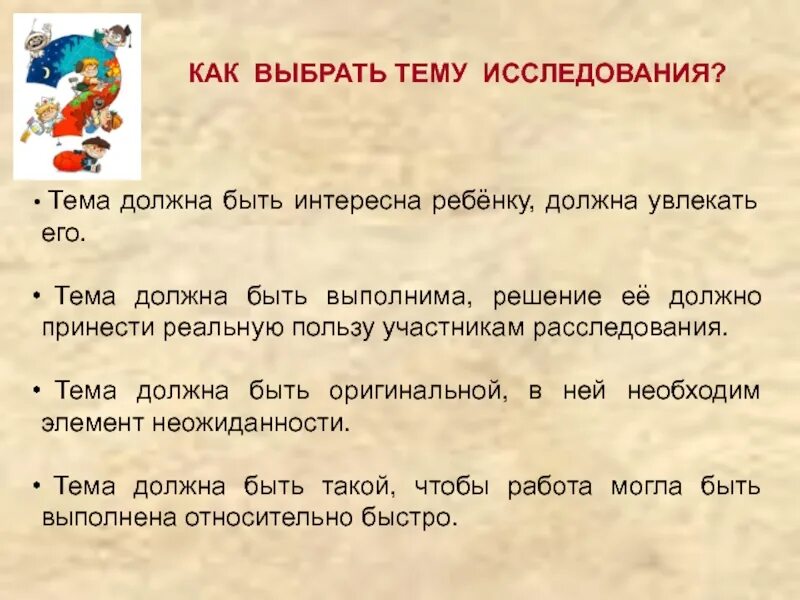 КАК ВЫБРАТЬ ТЕМУ ИССЛЕДОВАНИЯ?

• Тема должна быть интересна ребёнку, должна увлекать его.

• Тема должна быть выполнима, решение её должно принести реальную пользу участникам расследования.

• Тема должна быть оригинальной, в ней необходим элемент неожиданности.

• Тема должна быть такой, чтобы работа могла быть выполнена относительно быстро.